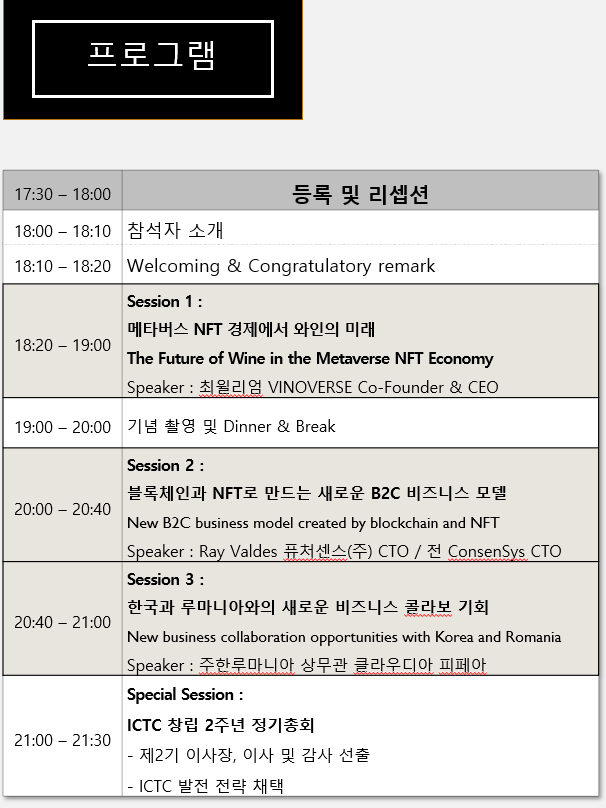 프로그램

| 17:30 – 18:00 | 등록 및 리셉션 |
|---|---|
| 18:00 – 18:10 | 참석자 소개 |
| 18:10 – 18:20 | Welcoming & Congratulatory remark |
| 18:20 – 19:00 | Session 1 : 메타버스 NFT 경제에서 와인의 미래 The Future of Wine in the Metaverse NFT Economy Speaker : 최윌리엄 VINOVERSE Co-Founder & CEO |
| 19:00 – 20:00 | 기념 촬영 및 Dinner & Break |
| 20:00 – 20:40 | Session 2 : 블록체인과 NFT로 만드는 새로운 B2C 비즈니스 모델 New B2C business model created by blockchain and NFT Speaker : Ray Valdes 퓨처센스(주) CTO / 전 ConsenSys CTO |
| 20:40 – 21:00 | Session 3 : 한국과 루마니아와의 새로운 비즈니스 콜라보 기회 New business collaboration opportunities with Korea and Romania Speaker : 주한루마니아 상무관 클라우디아 피페아 |
| 21:00 – 21:30 | Special Session : ICTC 창립 2주년 정기총회 - 제2기 이사장, 이사 및 감사 선출 - ICTC 발전 전략 채택 |